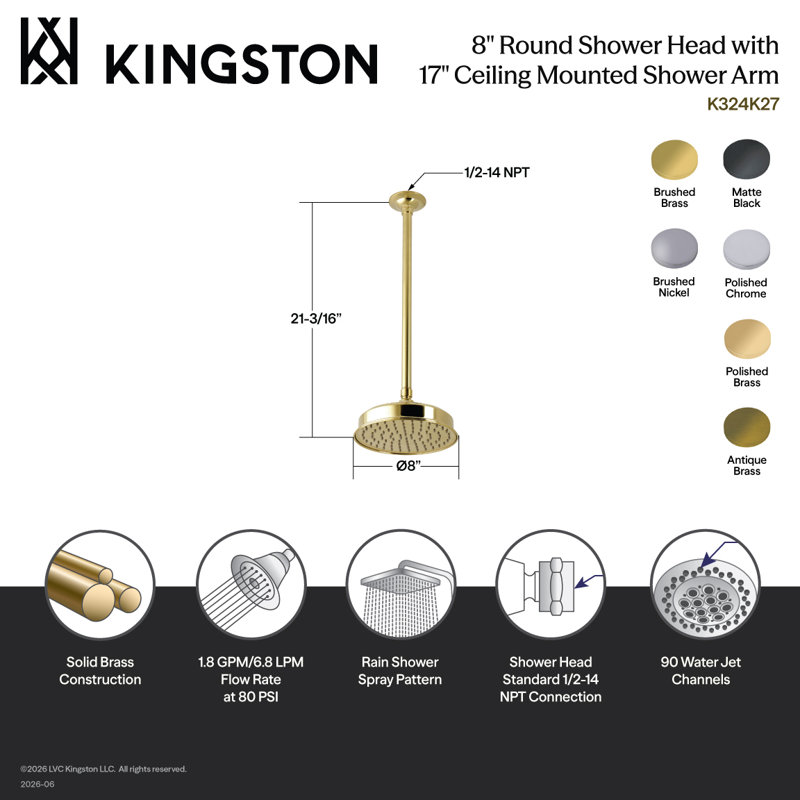 KINGSTON

8" Round Shower Head with 17" Ceiling Mounted Shower Arm
K324K27

1/2-14 NPT
21-3/16"
Ø8"

Brushed Brass
Matte Black
Brushed Nickel
Polished Chrome
Polished Brass
Antique Brass

Solid Brass Construction

1.8 GPM/6.8 LPM Flow Rate at 80 PSI

Rain Shower Spray Pattern

Shower Head Standard 1/2-14 NPT Connection

90 Water Jet Channels

©2026 LVC Kingston LLC. All rights reserved.
2026-06